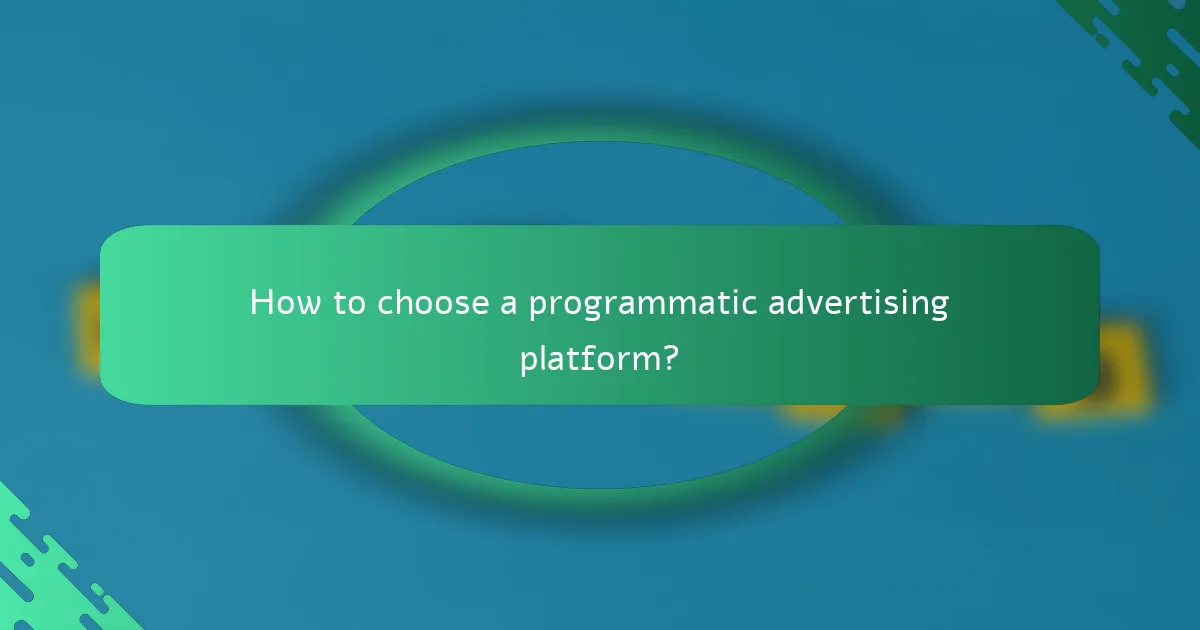 How to choose a programmatic advertising platform?